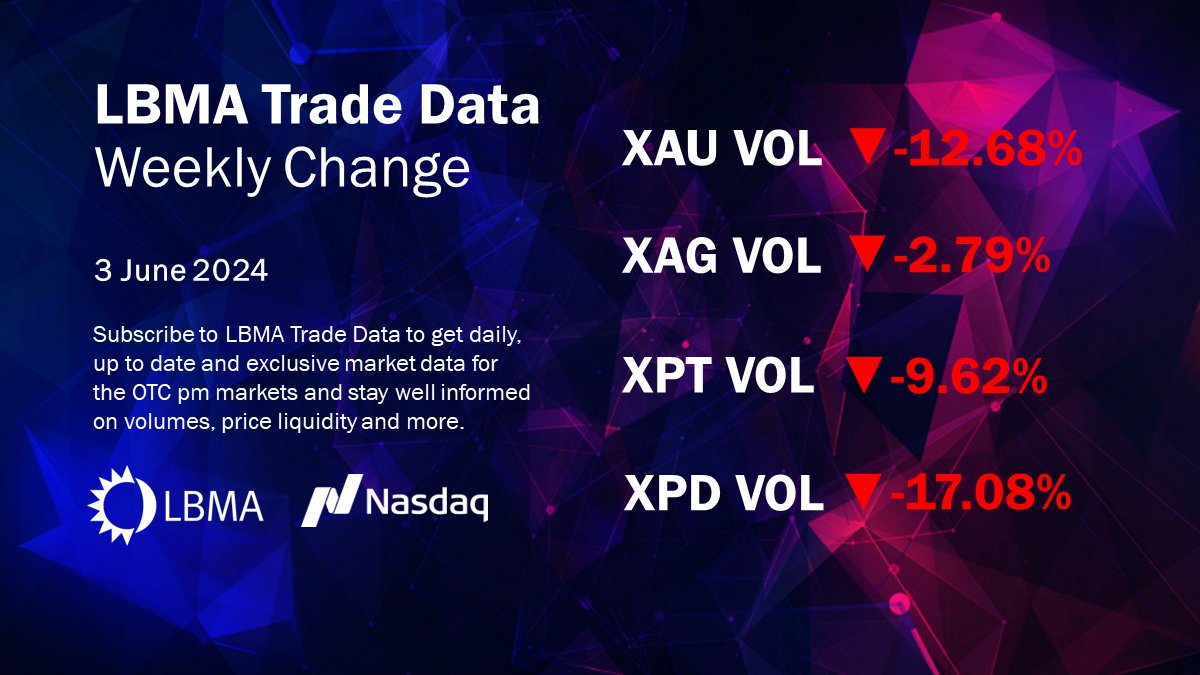 LBMA Trade Data
Weekly Change

3 June 2024

Subscribe to LBMA Trade Data to get daily, up to date and exclusive market data for the OTC pm markets and stay well informed on volumes, price liquidity and more.

LBMA Nasdaq

XAU VOL ▼-12.68%

XAG VOL ▼-2.79%

XPT VOL ▼-9.62%

XPD VOL ▼-17.08%